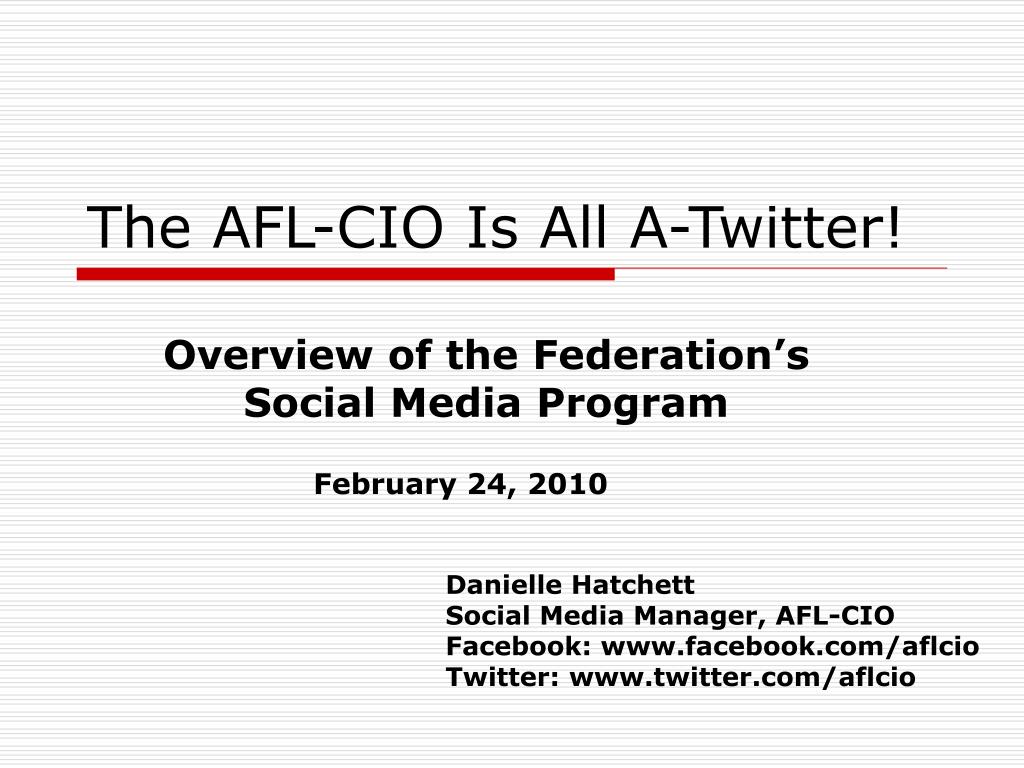 The AFL-CIO Is All A-Twitter!

Overview of the Federation’s Social Media Program

February 24, 2010

Danielle Hatchett
Social Media Manager, AFL-CIO
Facebook: www.facebook.com/aflcio
Twitter: www.twitter.com/aflcio